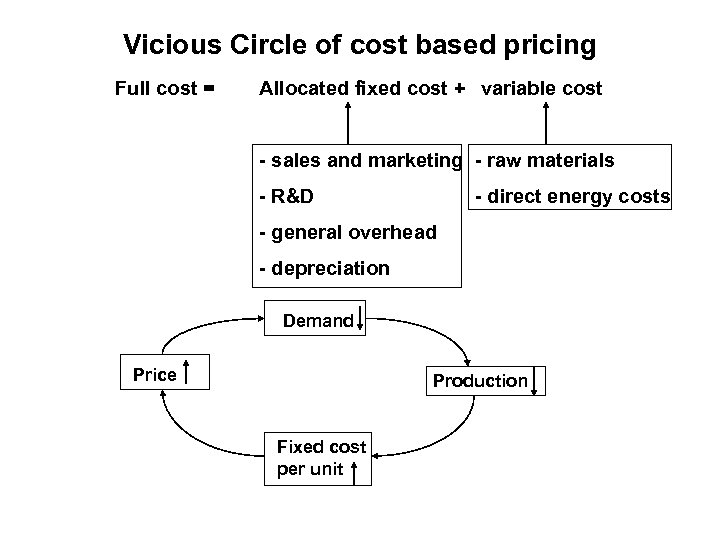 Vicious Circle of cost based pricing

Full cost = Allocated fixed cost + variable cost

- sales and marketing
- R&D
- general overhead
- depreciation

- raw materials
- direct energy costs

Demand ↓

Production ↓

Fixed cost per unit ↑

Price ↑